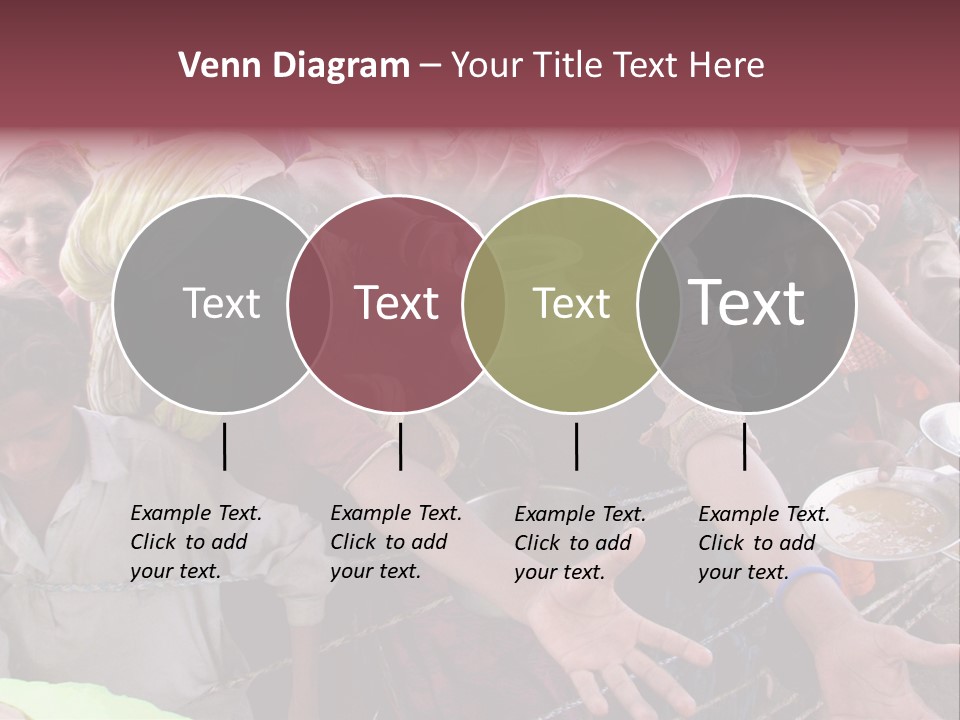 Venn Diagram – Your Title Text Here

Text

Text

Text

Text

Example Text. Click to add your text.

Example Text. Click to add your text.

Example Text. Click to add your text.

Example Text. Click to add your text.